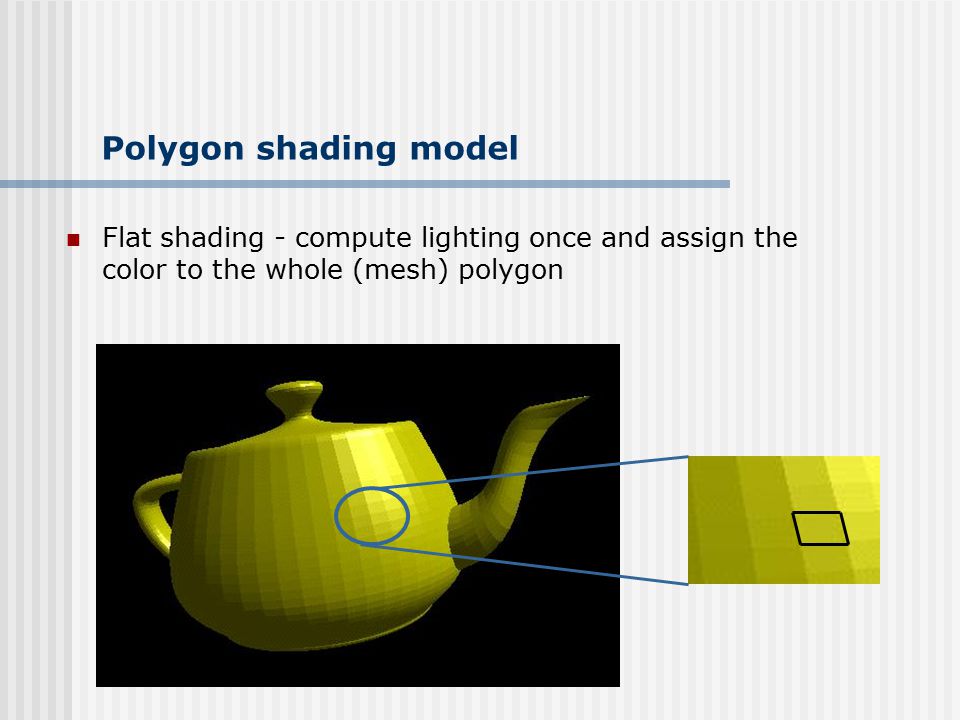 Polygon shading model

Flat shading - compute lighting once and assign the color to the whole (mesh) polygon